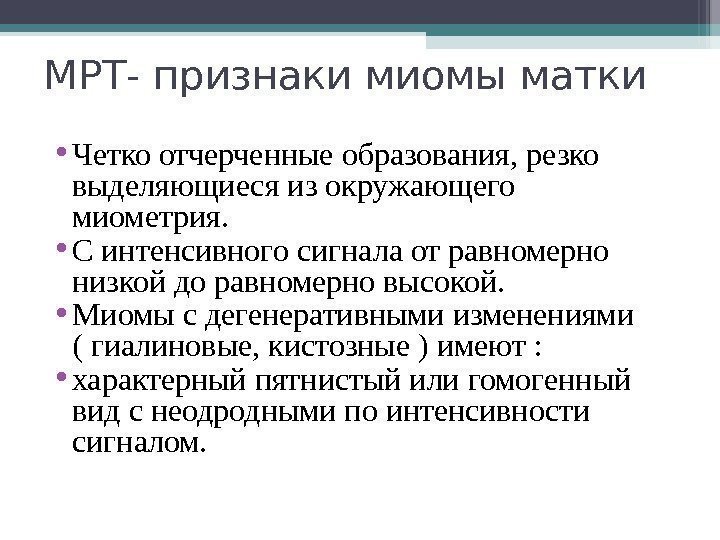 МРТ- признаки миомы матки

• Четко отчерченные образования, резко выделяющиеся из окружающего миометрия.
• С интенсивного сигнала от равномерно низкой до равномерно высокой.
• Миомы с дегенеративными изменениями ( гиалиновые, кистозные ) имеют :
• характерный пятнистый или гомогенный вид с неодродными по интенсивности сигналом.